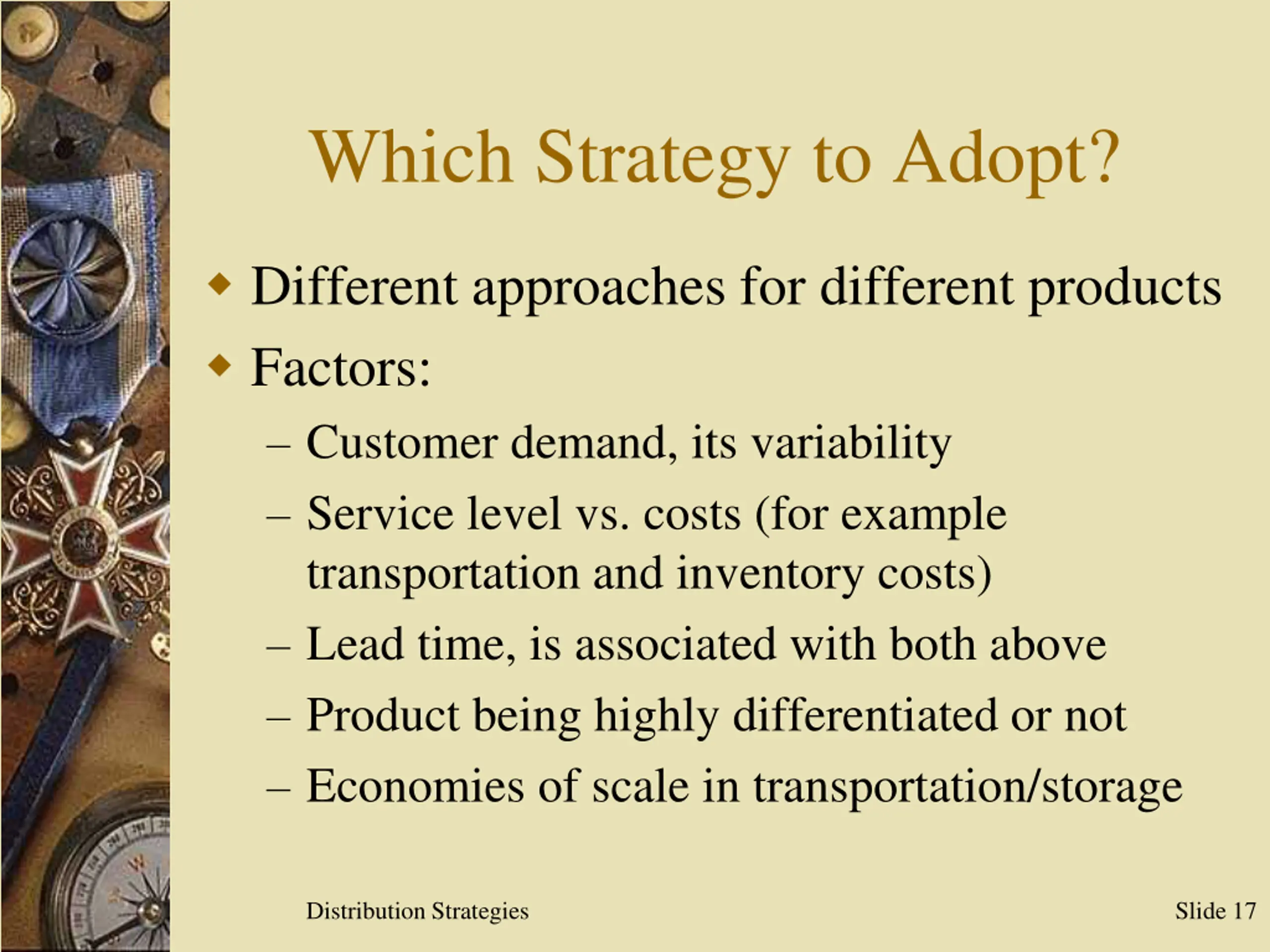 Which Strategy to Adopt?

◆ Different approaches for different products
◆ Factors:
– Customer demand, its variability
– Service level vs. costs (for example transportation and inventory costs)
– Lead time, is associated with both above
– Product being highly differentiated or not
– Economies of scale in transportation/storage

Distribution Strategies

Slide 17